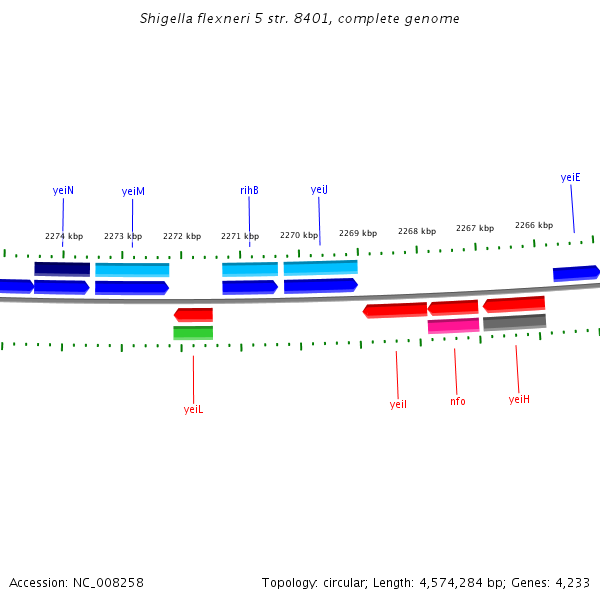 Shigella flexneri 5 str. 8401, complete genome

yeiN
yeiM
rihB
yeiJ
yeiE

2274 kbp
2273 kbp
2272 kbp
2271 kbp
2270 kbp
2269 kbp
2268 kbp
2267 kbp
2266 kbp

yeiL
yeiI
nfo
yeiH

Accession: NC_008258

Topology: circular; Length: 4,574,284 bp; Genes: 4,233